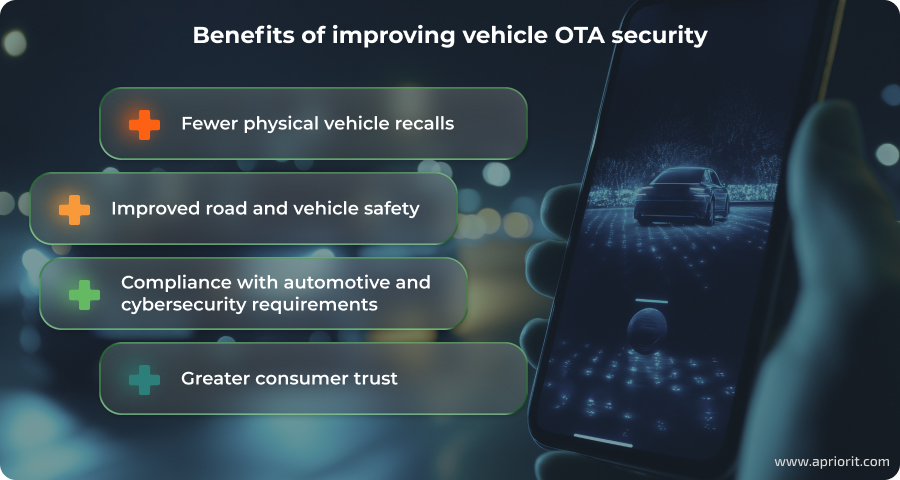 Benefits of improving vehicle OTA security

Fewer physical vehicle recalls

Improved road and vehicle safety

Compliance with automotive and cybersecurity requirements

Greater consumer trust

www.apriorit.com